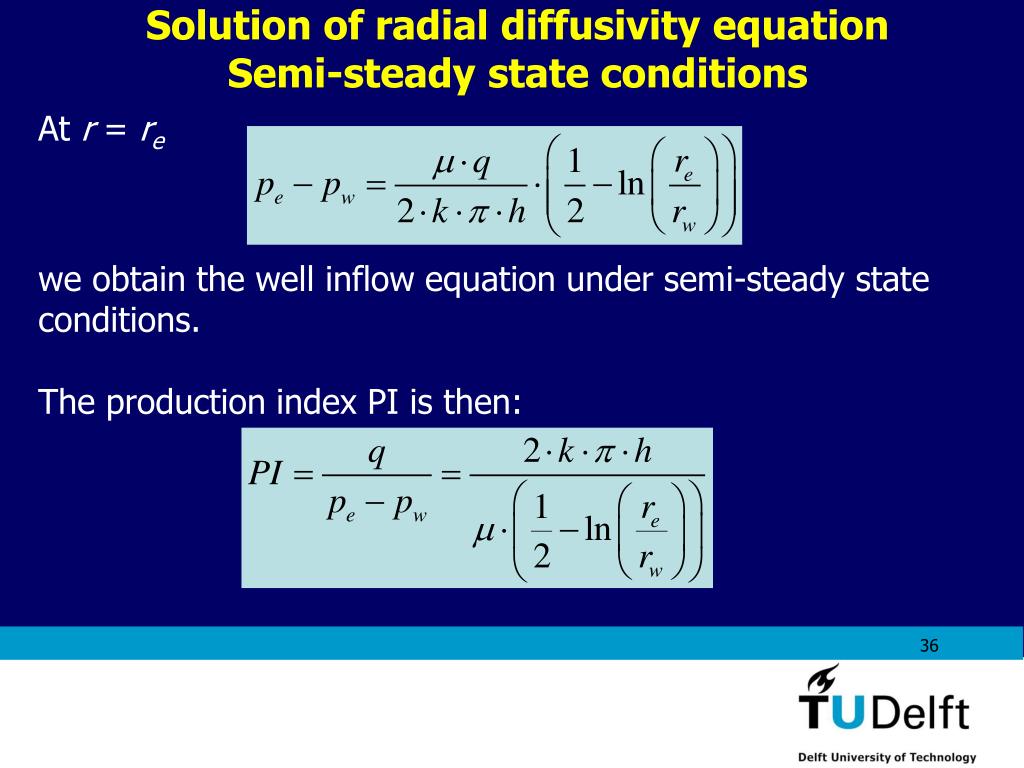 Solution of radial diffusivity equation
Semi-steady state conditions

At $r = r_e$

$p_e - p_w = \frac{\mu \cdot q}{2 \cdot k \cdot \pi \cdot h} \cdot \left( \frac{1}{2} - \ln\left( \frac{r_e}{r_w} \right) \right)$

we obtain the well inflow equation under semi-steady state conditions.

The production index PI is then:

$PI = \frac{q}{p_e - p_w} = \frac{2 \cdot k \cdot \pi \cdot h}{\mu \cdot \left( \frac{1}{2} - \ln\left( \frac{r_e}{r_w} \right) \right)}$

36

TUDelft

Delft University of Technology